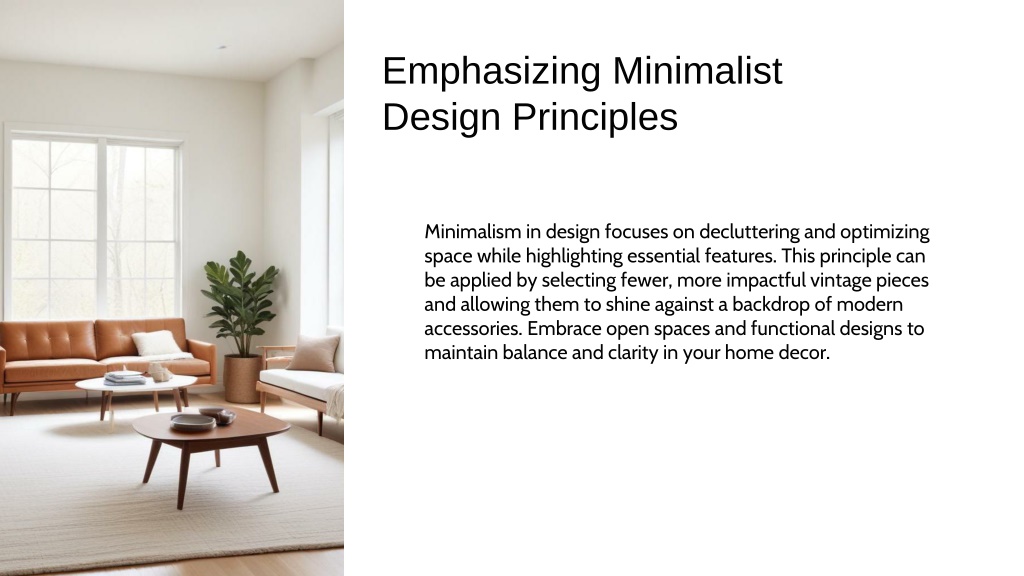 Emphasizing Minimalist Design Principles

Minimalism in design focuses on decluttering and optimizing space while highlighting essential features. This principle can be applied by selecting fewer, more impactful vintage pieces and allowing them to shine against a backdrop of modern accessories. Embrace open spaces and functional designs to maintain balance and clarity in your home decor.